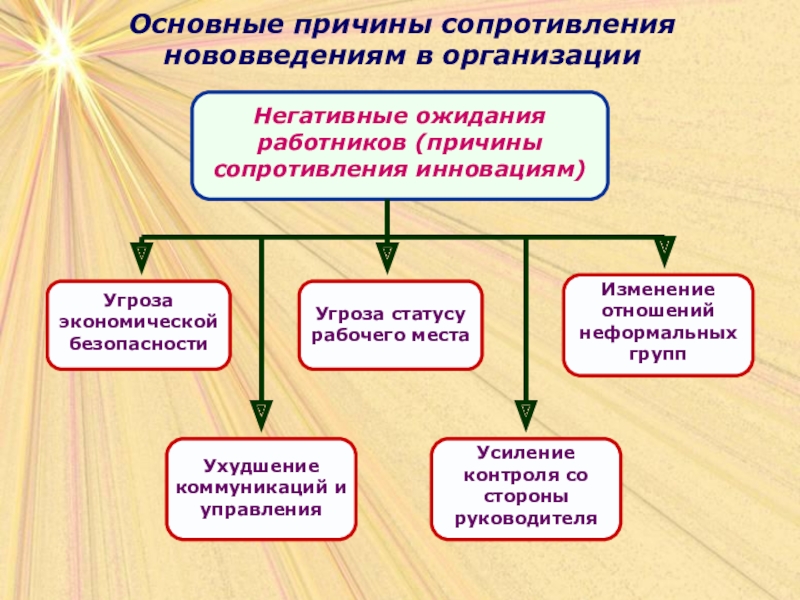 Основные причины сопротивления нововведениям в организации

Негативные ожидания работников (причины сопротивления инновациям)

Угроза экономической безопасности

Угроза статусу рабочего места

Изменение отношений неформальных групп

Ухудшение коммуникаций и управления

Усиление контроля со стороны руководителя